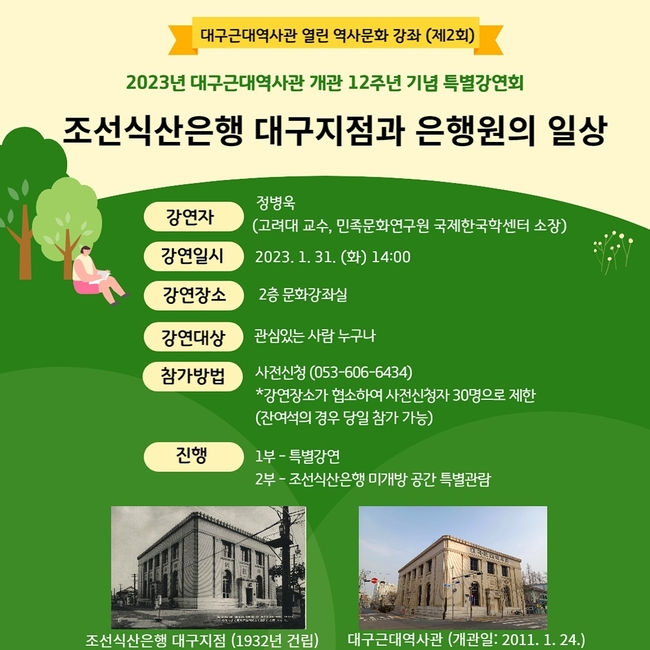 대구근대역사관 열린 역사문화 강좌 (제2회)

2023년 대구근대역사관 개관 12주년 기념 특별강연회

조선식산은행 대구지점과 은행원의 일상

강연자
정병욱
(고려대 교수, 민족문화연구원 국제한국학센터 소장)

강연일시
2023. 1. 31. (화) 14:00

강연장소
2층 문화강좌실

강연대상
관심있는 사람 누구나

참가방법
사전신청 (053-606-6434)
*강연장소가 협소하여 사전신청자 30명으로 제한
(잔여석의 경우 당일 참가 가능)

진행
1부 - 특별강연
2부 - 조선식산은행 미개방 공간 특별관람

조선식산은행 대구지점 (1932년 건립)

대구근대역사관 (개관일: 2011. 1. 24.)